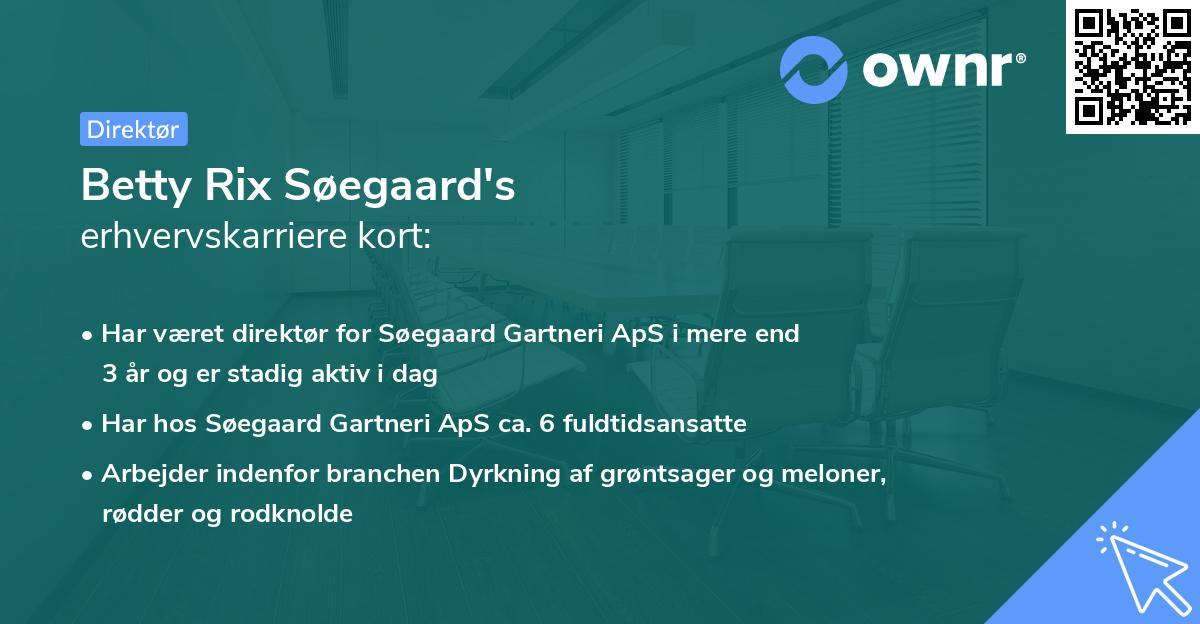 ownr®

Direktør

Betty Rix Søegaard's
erhvervskarriere kort:

• Har været direktør for Søegaard Gartneri ApS i mere end 3 år og er stadig aktiv i dag

• Har hos Søegaard Gartneri ApS ca. 6 fuldtidsansatte

• Arbejder indenfor branchen Dyrkning af grøntsager og meloner, rødder og rodknolde